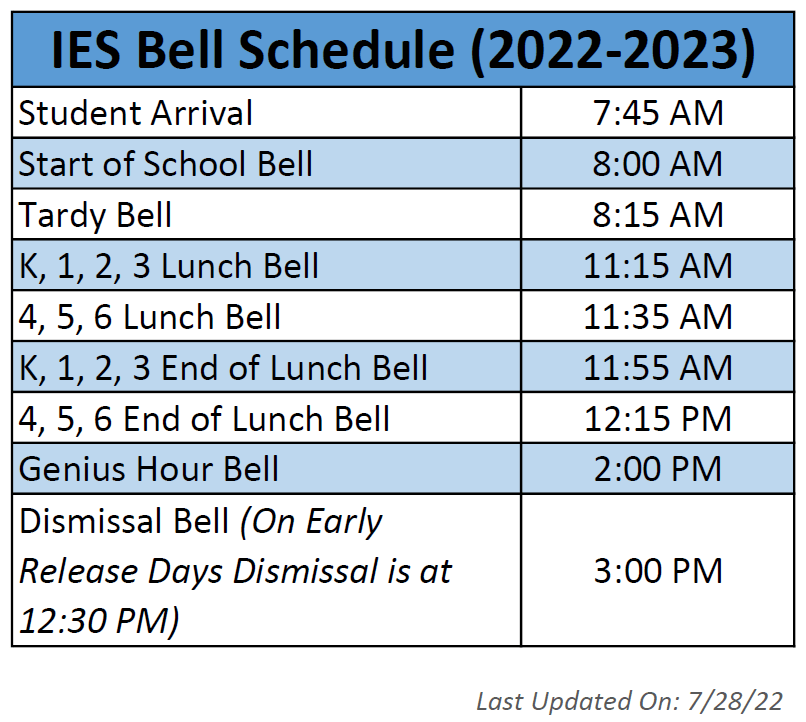 | IES Bell Schedule (2022-2023) | |
|---|---|
| Student Arrival | 7:45 AM |
| Start of School Bell | 8:00 AM |
| Tardy Bell | 8:15 AM |
| K, 1, 2, 3 Lunch Bell | 11:15 AM |
| 4, 5, 6 Lunch Bell | 11:35 AM |
| K, 1, 2, 3 End of Lunch Bell | 11:55 AM |
| 4, 5, 6 End of Lunch Bell | 12:15 PM |
| Genius Hour Bell | 2:00 PM |
| Dismissal Bell (On Early Release Days Dismissal is at 12:30 PM) | 3:00 PM |

Last Updated On: 7/28/22